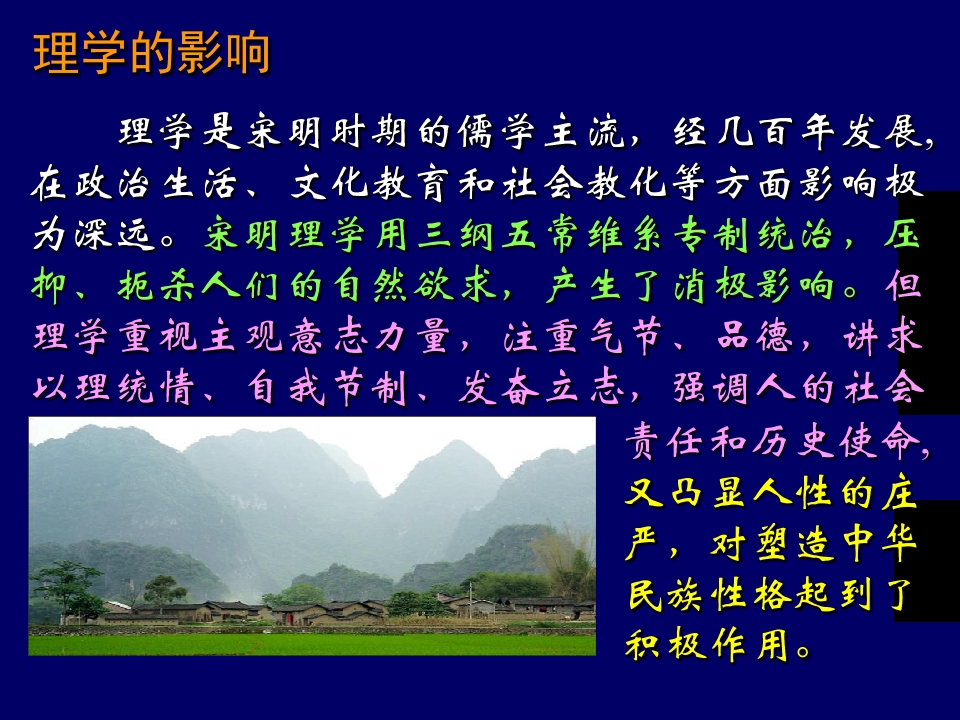 理学的影响

理学是宋明时期的儒学主流，经几百年发展，在政治生活、文化教育和社会教化等方面影响极为深远。宋明理学用三纲五常维系专制统治，压抑、扼杀人们的自然欲求，产生了消极影响。但理学重视主观意志力量，注重气节、品德，讲求以理统情、自我节制、发奋立志，强调人的社会责任和历史使命，又凸显人性的庄严，对塑造中华民族性格起到了积极作用。